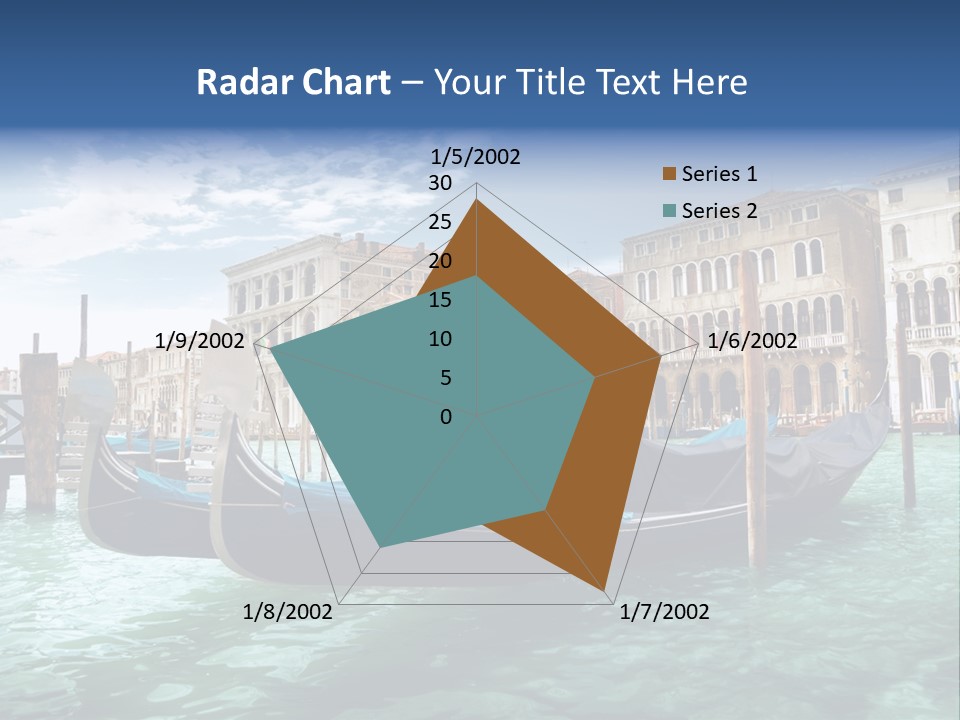 Radar Chart – Your Title Text Here

1/5/2002

30
25
20
15
10
5
0

1/6/2002

1/7/2002

1/8/2002

1/9/2002

Series 1
Series 2